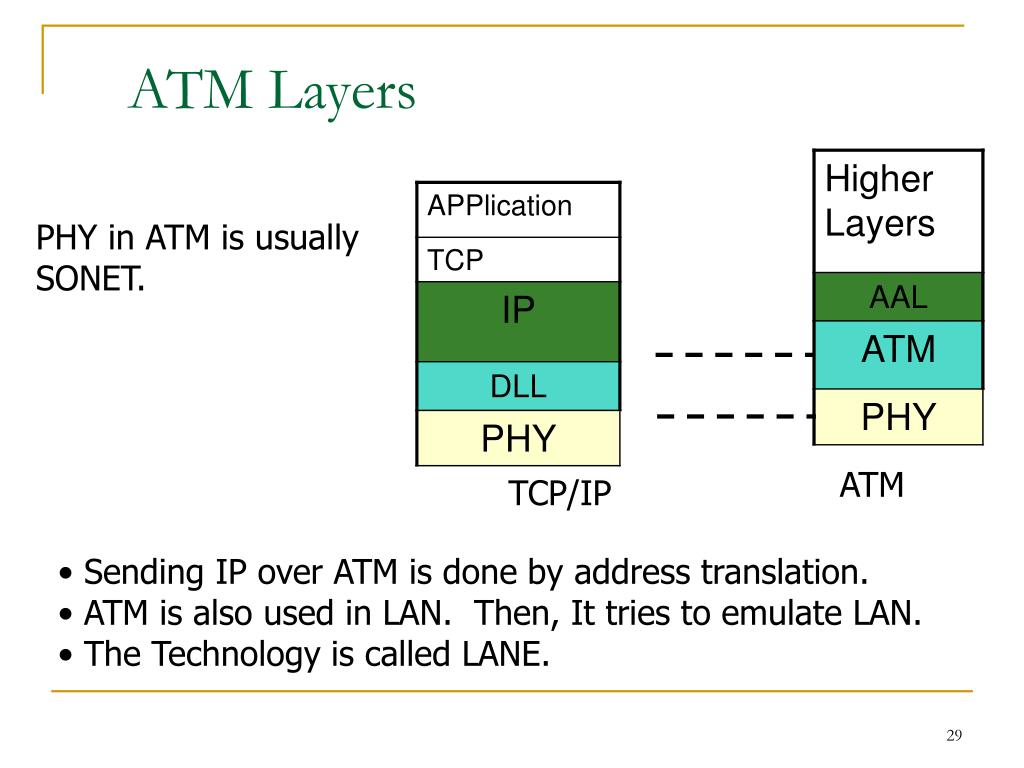 ATM Layers

PHY in ATM is usually SONET.

APPlication
TCP
IP
DLL
PHY
TCP/IP

Higher Layers
AAL
ATM
PHY
ATM

• Sending IP over ATM is done by address translation.
• ATM is also used in LAN. Then, It tries to emulate LAN.
• The Technology is called LANE.

29